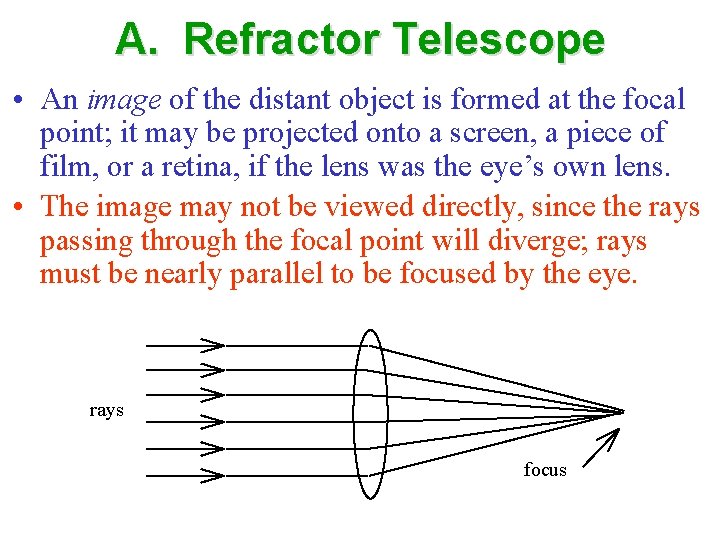 A. Refractor Telescope

• An image of the distant object is formed at the focal point; it may be projected onto a screen, a piece of film, or a retina, if the lens was the eye's own lens.

• The image may not be viewed directly, since the rays passing through the focal point will diverge; rays must be nearly parallel to be focused by the eye.

rays

focus